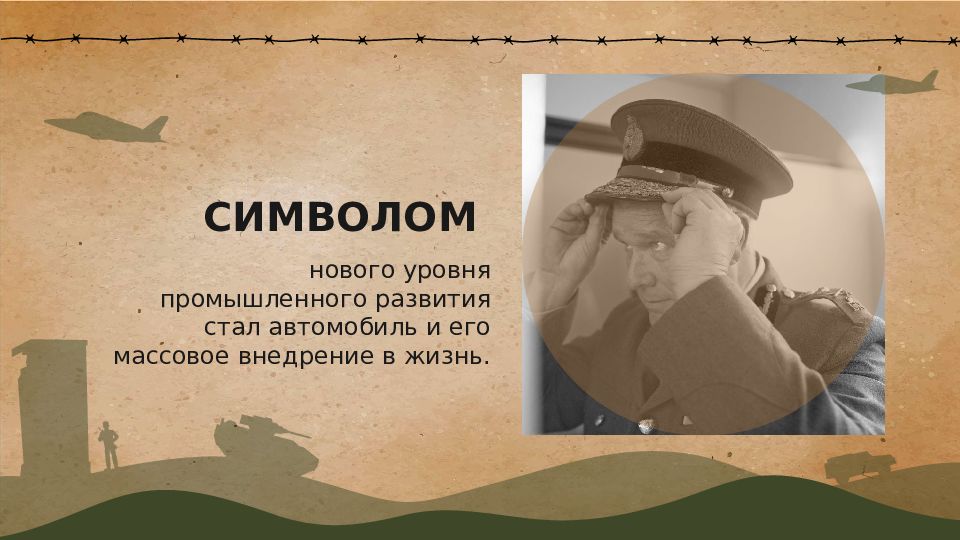 СИМВОЛОМ

нового уровня промышленного развития стал автомобиль и его массовое внедрение в жизнь.